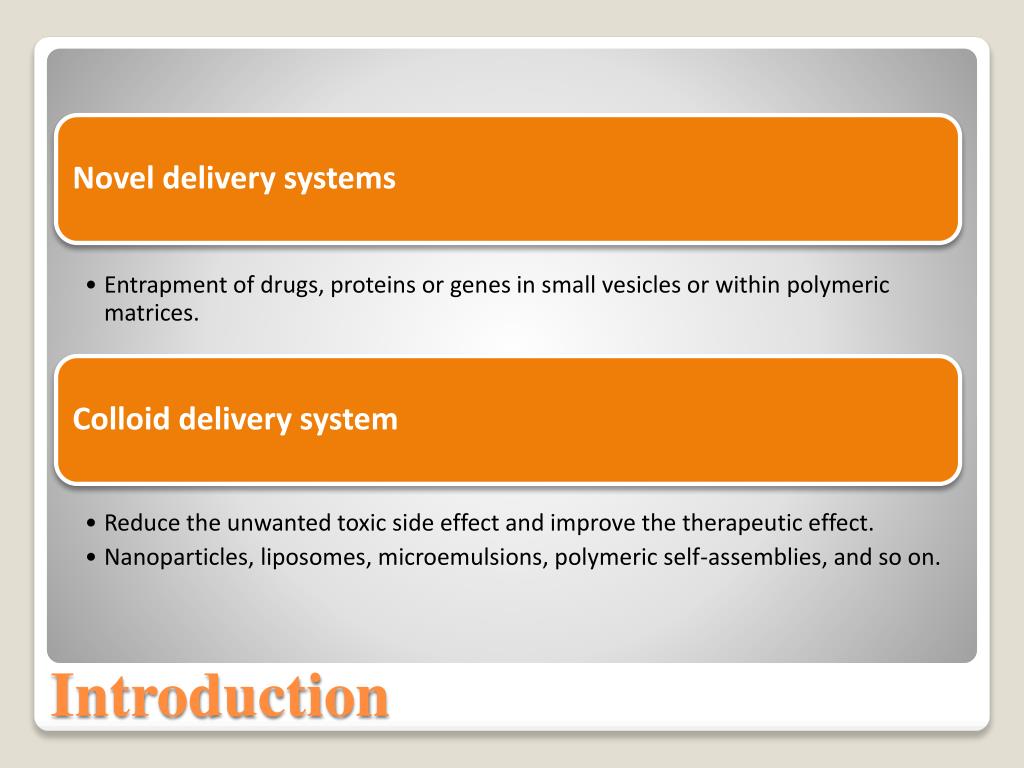 Novel delivery systems

• Entrapment of drugs, proteins or genes in small vesicles or within polymeric matrices.

Colloid delivery system

• Reduce the unwanted toxic side effect and improve the therapeutic effect.
• Nanoparticles, liposomes, microemulsions, polymeric self-assemblies, and so on.

Introduction